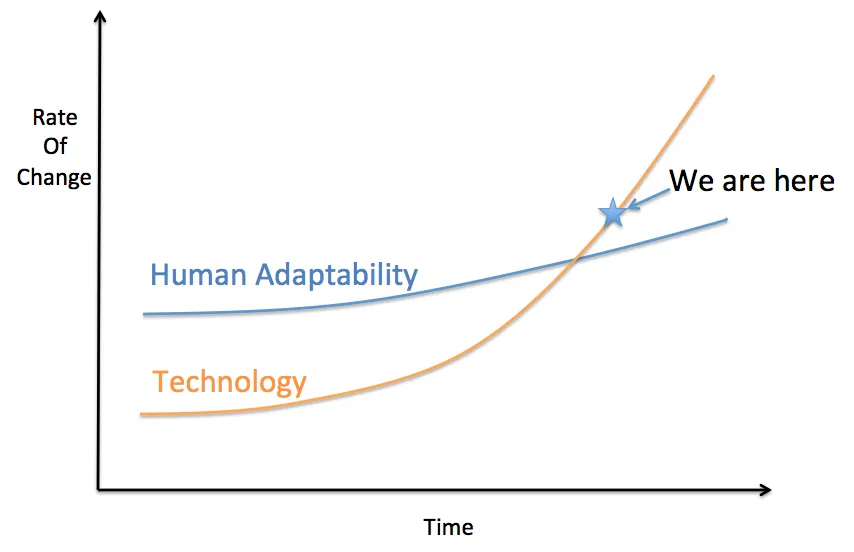 Rate
Of
Change

We are here

Human Adaptability

Technology

Time